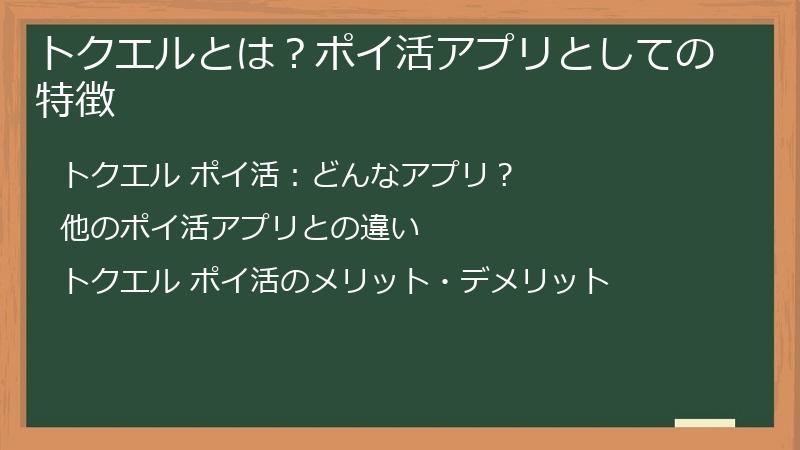 トクエルとは？ポイ活アプリとしての特徴

トクエル ポイ活：どんなアプリ？

他のポイ活アプリとの違い

トクエル ポイ活のメリット・デメリット